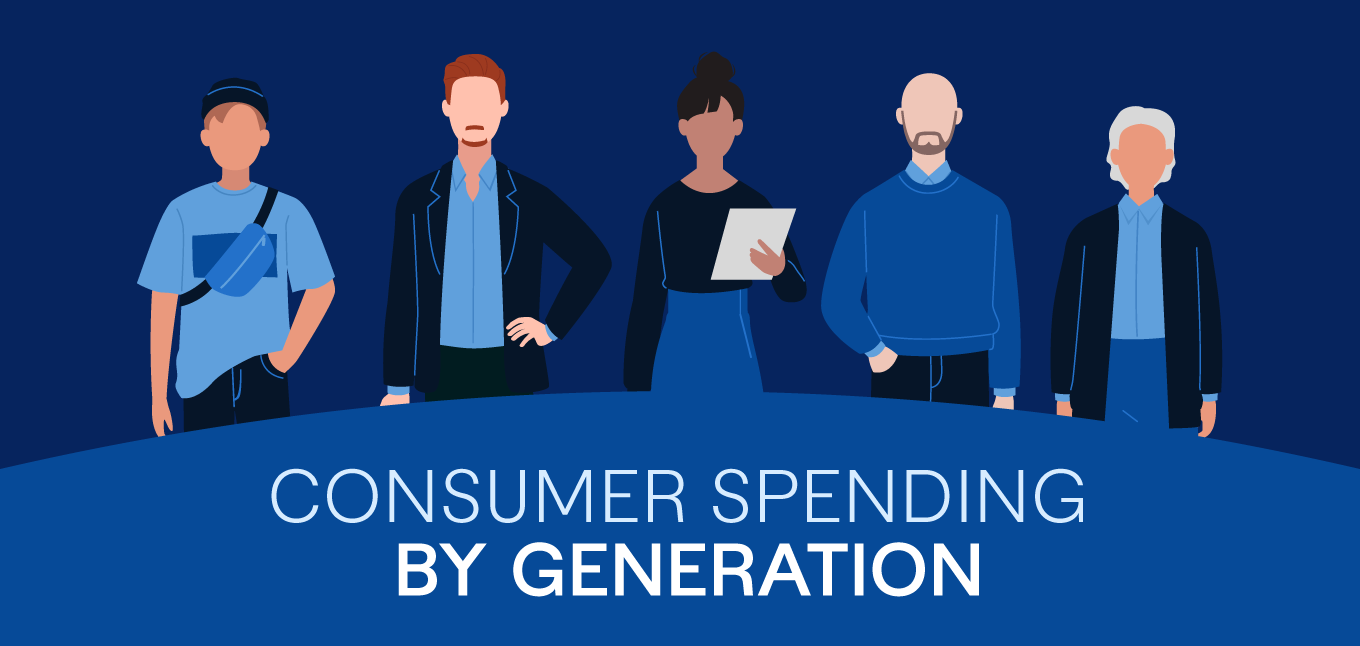 CONSUMER SPENDING
BY GENERATION